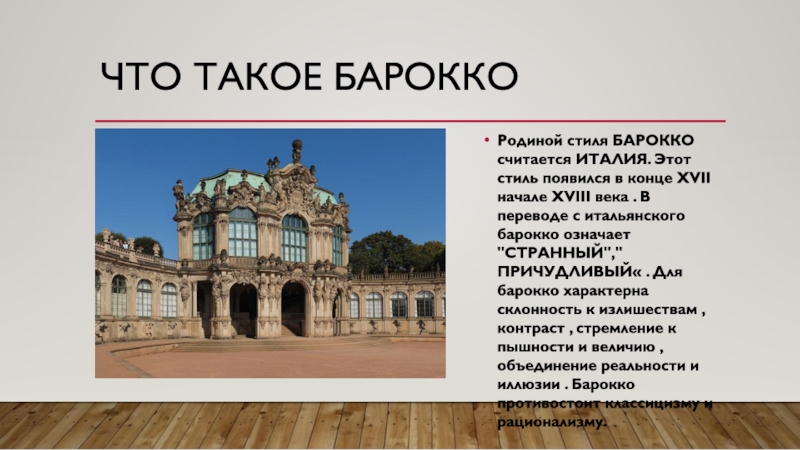 ЧТО ТАКОЕ БАРОККО

• Родиной стиля БАРОККО считается ИТАЛИЯ. Этот стиль появился в конце XVII начале XVIII века . В переводе с итальянского барокко означает "СТРАННЫЙ"," ПРИЧУДЛИВЫЙ« . Для барокко характерна склонность к излишествам , контраст , стремление к пышности и величию , объединение реальности и иллюзии . Барокко противостоит классицизму и рационализму.